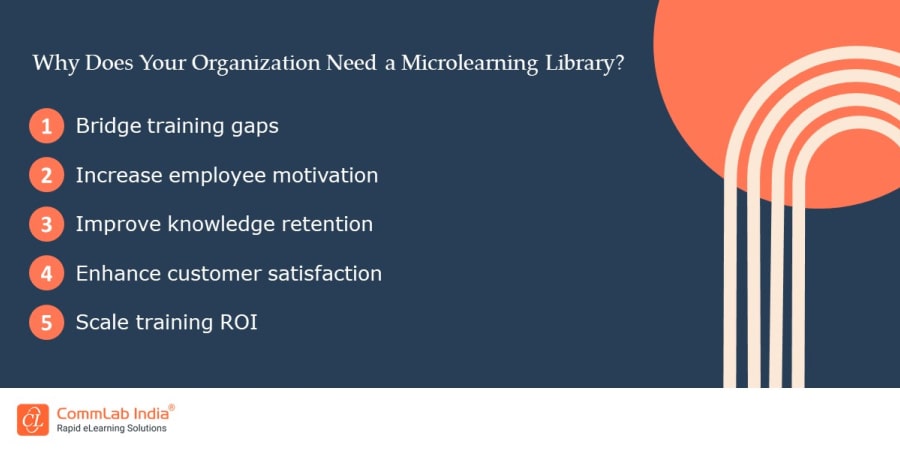 Why Does Your Organization Need a Microlearning Library?

1 Bridge training gaps

2 Increase employee motivation

3 Improve knowledge retention

4 Enhance customer satisfaction

5 Scale training ROI

CommLab India®
Rapid eLearning Solutions